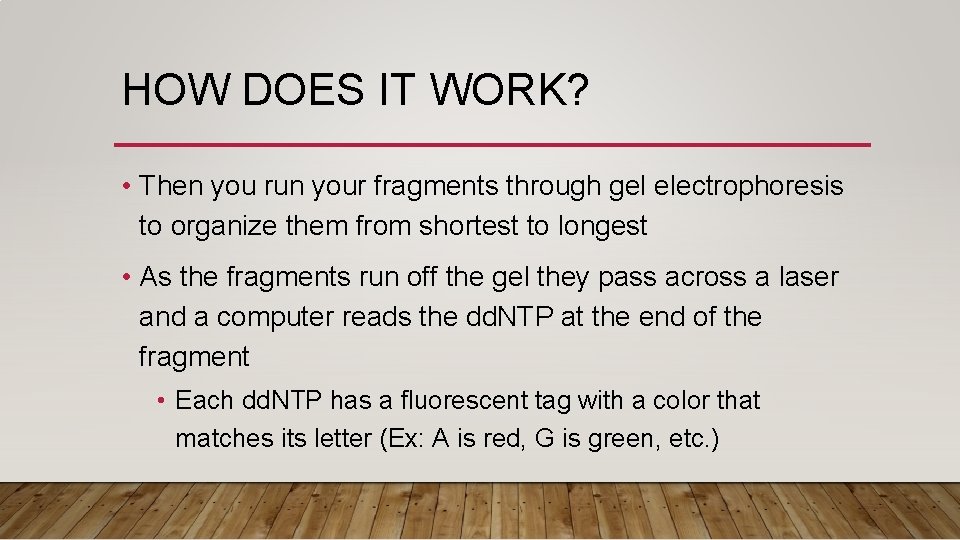 HOW DOES IT WORK?

• Then you run your fragments through gel electrophoresis to organize them from shortest to longest

• As the fragments run off the gel they pass across a laser and a computer reads the ddNTP at the end of the fragment

• Each ddNTP has a fluorescent tag with a color that matches its letter (Ex: A is red, G is green, etc.)